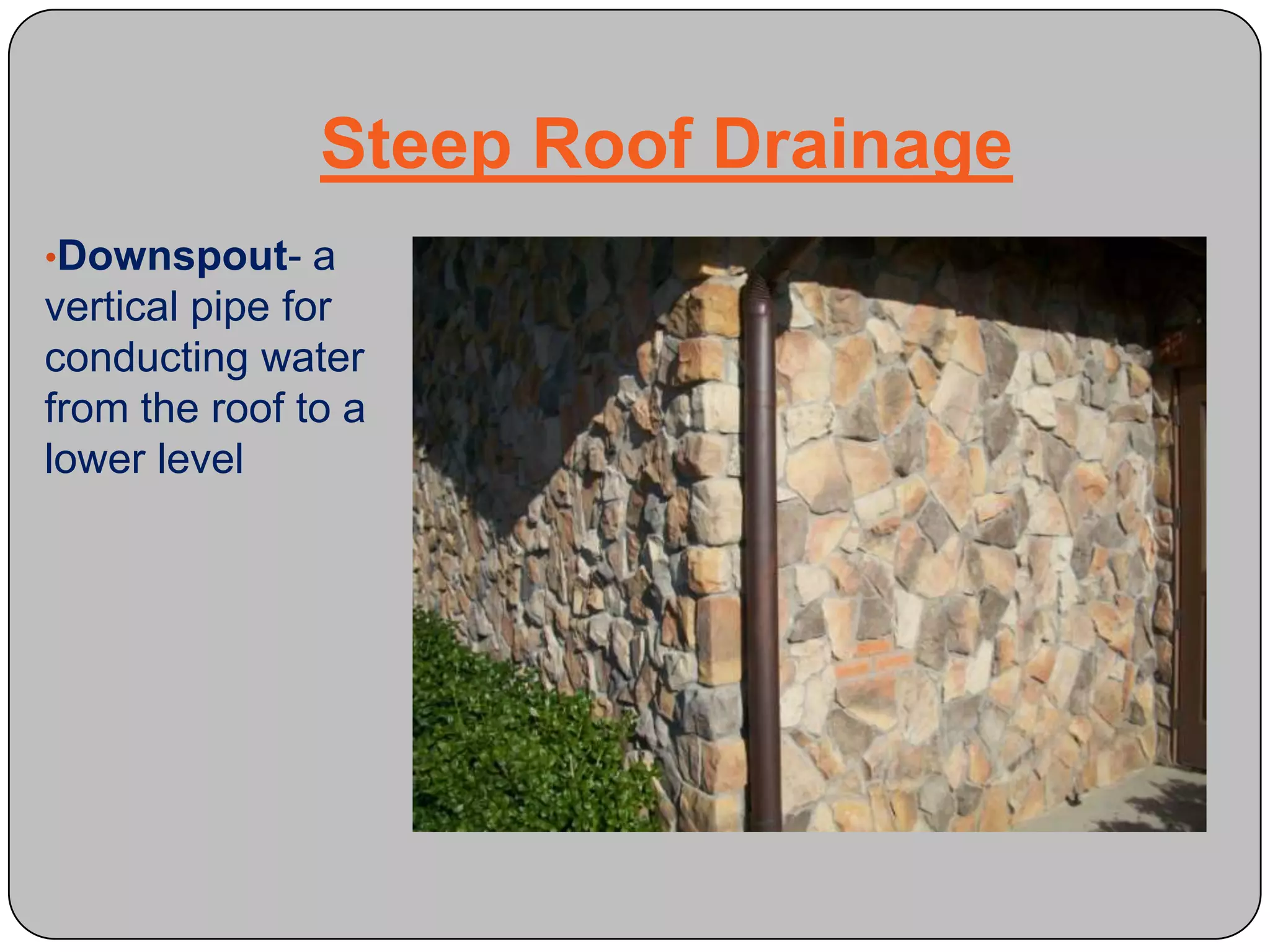 Steep Roof Drainage

•Downspout- a vertical pipe for conducting water from the roof to a lower level